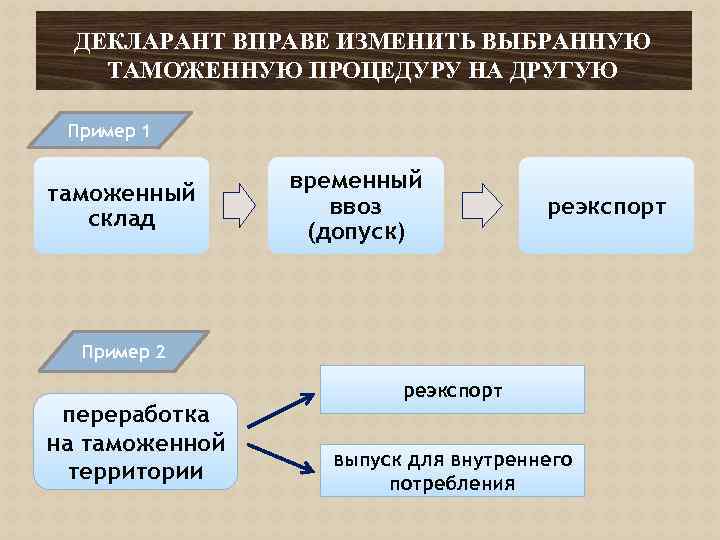 ДЕКЛАРАНТ ВПРАВЕ ИЗМЕНИТЬ ВЫБРАННУЮ ТАМОЖЕННУЮ ПРОЦЕДУРУ НА ДРУГУЮ

Пример 1

таможенный склад

временный ввоз (допуск)

реэкспорт

Пример 2

переработка на таможенной территории

реэкспорт

выпуск для внутреннего потребления